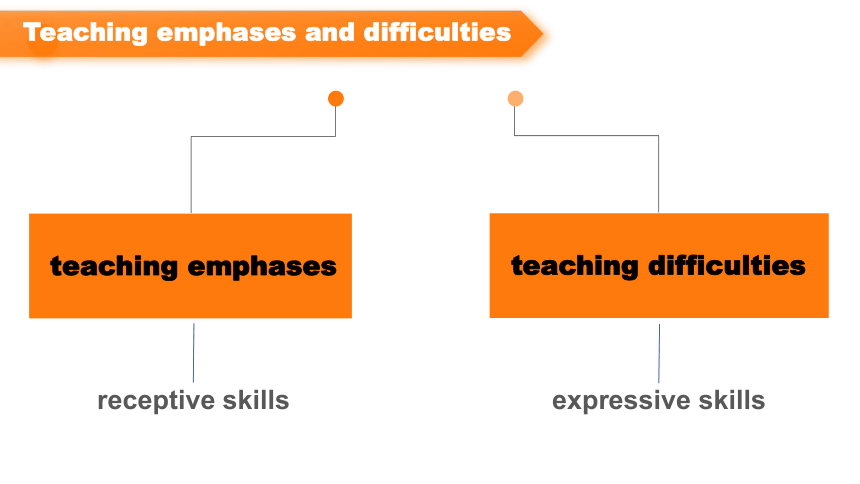 Teaching emphases and difficulties

teaching emphases

receptive skills

teaching difficulties

expressive skills